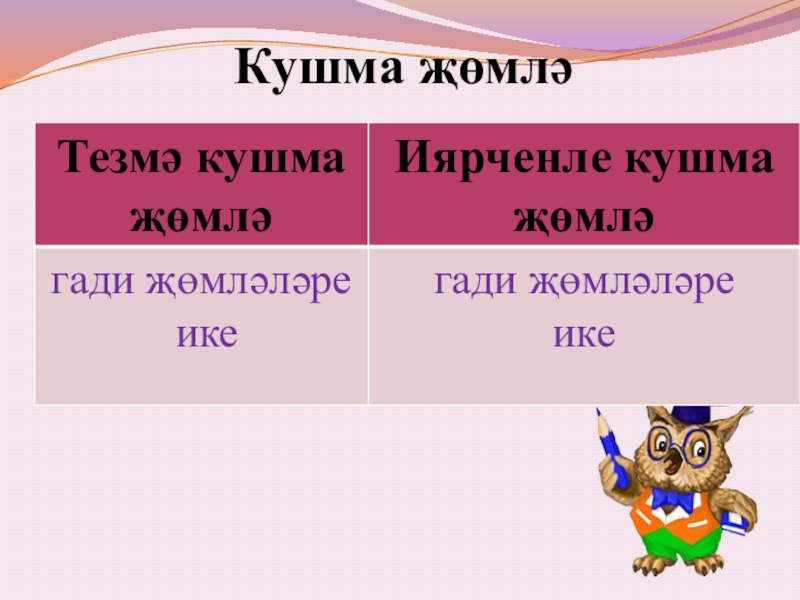 Кушма җөмлә

| Тезмә кушма җөмлә | Иярченле кушма җөмлә |
|---|---|
| гади җөмләләре ике | гади җөмләләре ике |